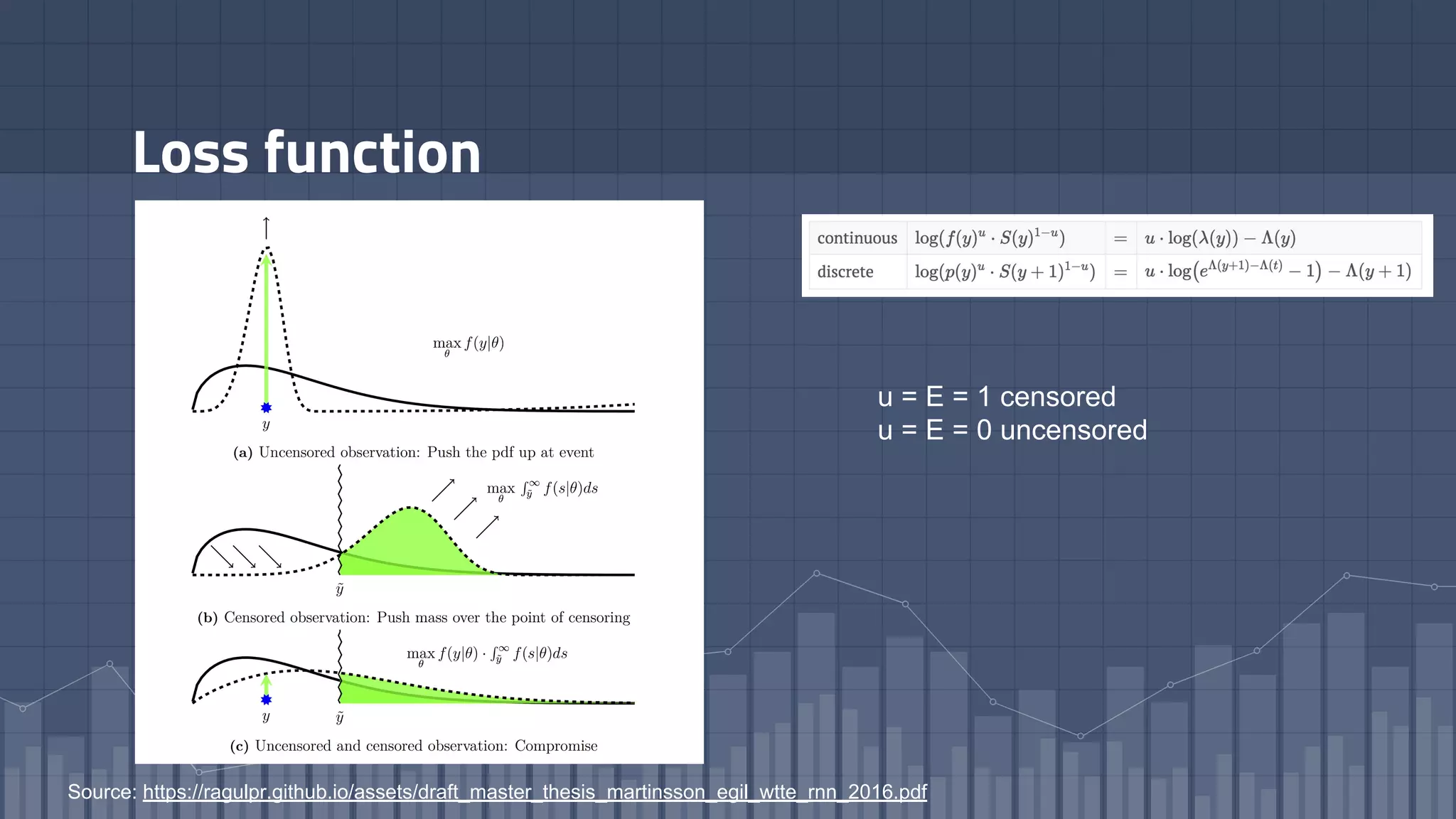 Loss function

$\max_{\theta} f(y|\theta)$

$y$

(a) Uncensored observation: Push the pdf up at event

$\max_{\theta} \int_{\tilde{y}}^{\infty} f(s|\theta)ds$

$\tilde{y}$

(b) Censored observation: Push mass over the point of censoring

$\max_{\theta} f(y|\theta) \cdot \int_{\tilde{y}}^{\infty} f(s|\theta)ds$

$y$ $\tilde{y}$

(c) Uncensored and censored observation: Compromise

| continuous | $\log(f(y)^u \cdot S(y)^{1-u})$ | $=$ | $u \cdot \log(\lambda(y)) - \Lambda(y)$ |
|---|---|---|---|
| discrete | $\log(p(y)^u \cdot S(y+1)^{1-u})$ | $=$ | $u \cdot \log(e^{\Lambda(y+1)-\Lambda(t)} - 1) - \Lambda(y+1)$ |

u = E = 1 censored
u = E = 0 uncensored

Source: https://ragulpr.github.io/assets/draft_master_thesis_martinsson_egil_wtte_rnn_2016.pdf